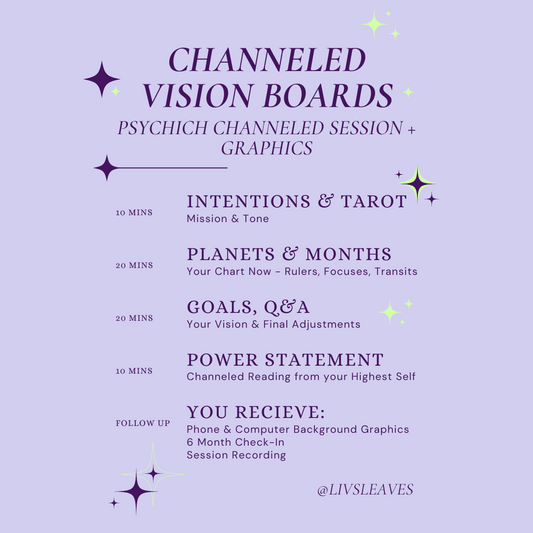 CHANNELED VISION BOARDS
PSYCHICH CHANNELED SESSION + GRAPHICS

10 MINS
INTENTIONS & TAROT
Mission & Tone

20 MINS
PLANETS & MONTHS
Your Chart Now - Rulers, Focuses, Transits

20 MINS
GOALS, Q&A
Your Vision & Final Adjustments

10 MINS
POWER STATEMENT
Channeled Reading from your Highest Self

FOLLOW UP
YOU RECIEVE:
Phone & Computer Background Graphics
6 Month Check-In
Session Recording

@LIVSLEAVES